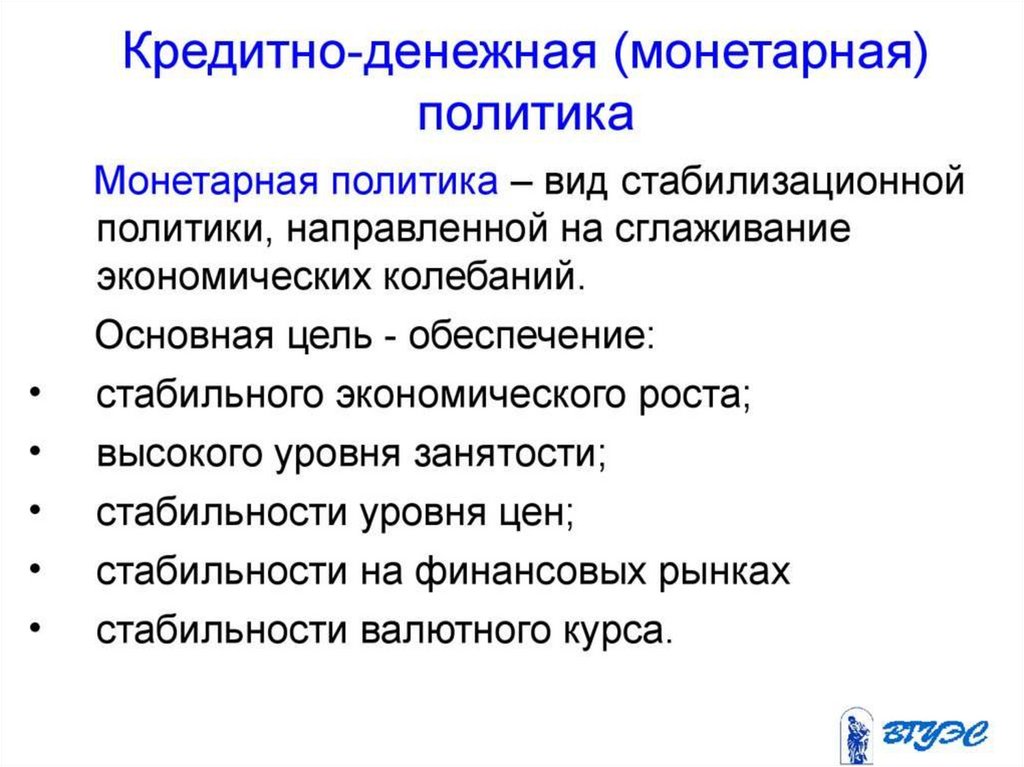 Кредитно-денежная (монетарная) политика

Монетарная политика – вид стабилизационной политики, направленной на сглаживание экономических колебаний.

Основная цель - обеспечение:

• стабильного экономического роста;
• высокого уровня занятости;
• стабильности уровня цен;
• стабильности на финансовых рынках
• стабильности валютного курса.

ВГУЭС